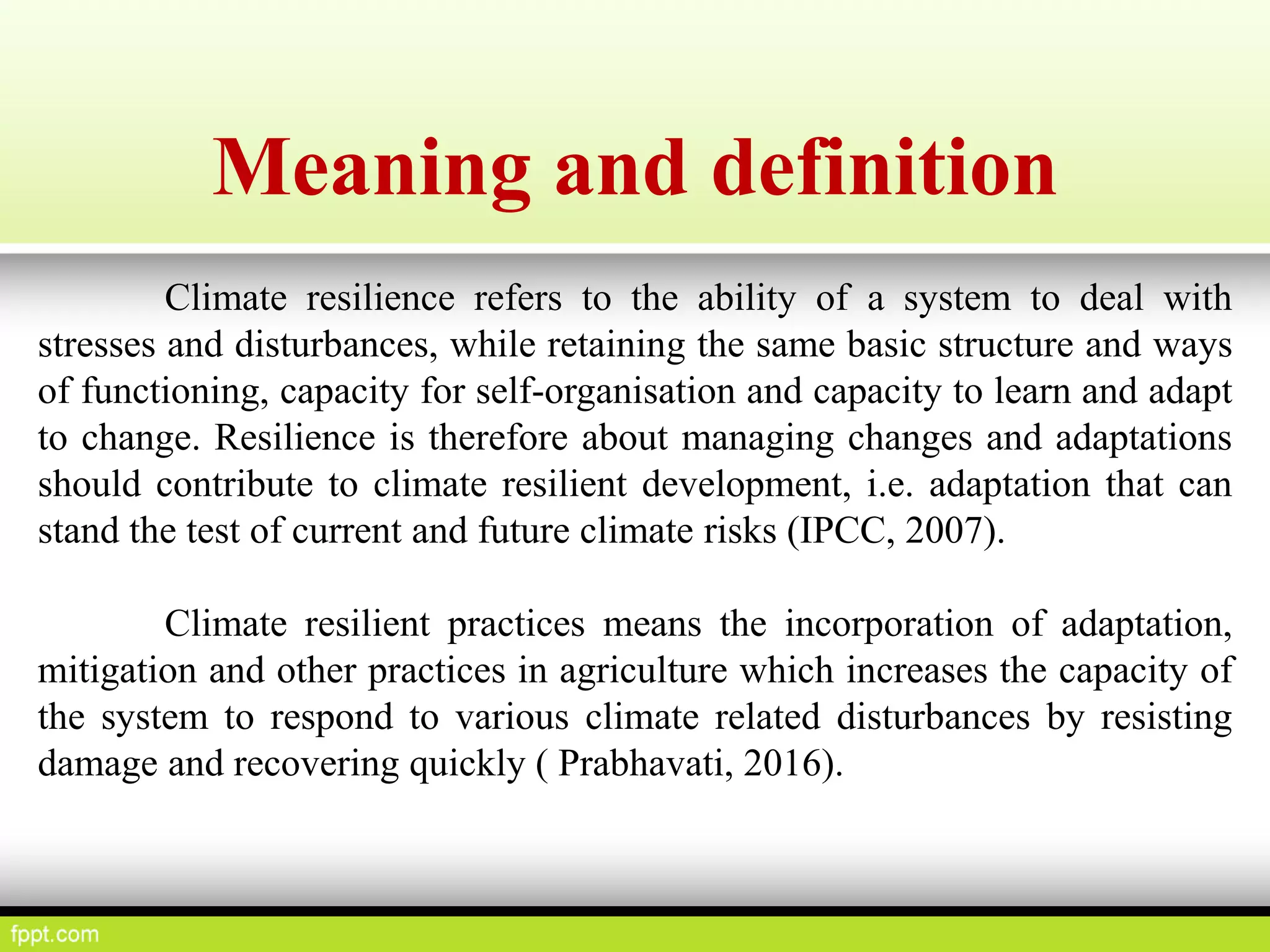 Meaning and definition

Climate resilience refers to the ability of a system to deal with stresses and disturbances, while retaining the same basic structure and ways of functioning, capacity for self-organisation and capacity to learn and adapt to change. Resilience is therefore about managing changes and adaptations should contribute to climate resilient development, i.e. adaptation that can stand the test of current and future climate risks (IPCC, 2007).

Climate resilient practices means the incorporation of adaptation, mitigation and other practices in agriculture which increases the capacity of the system to respond to various climate related disturbances by resisting damage and recovering quickly ( Prabhavati, 2016).

fppt.com